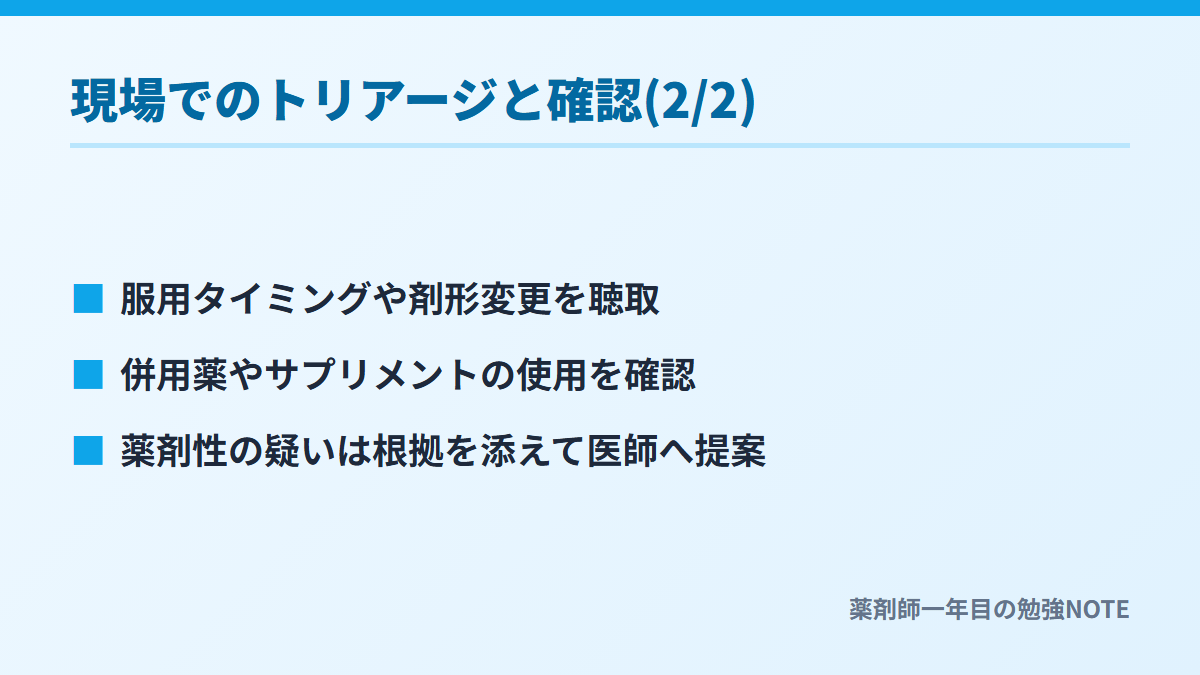 現場でのトリアージと確認(2/2)

■ 服用タイミングや剤形変更を聴取

■ 併用薬やサプリメントの使用を確認

■ 薬剤性の疑いは根拠を添えて医師へ提案

薬剤師一年目の勉強NOTE